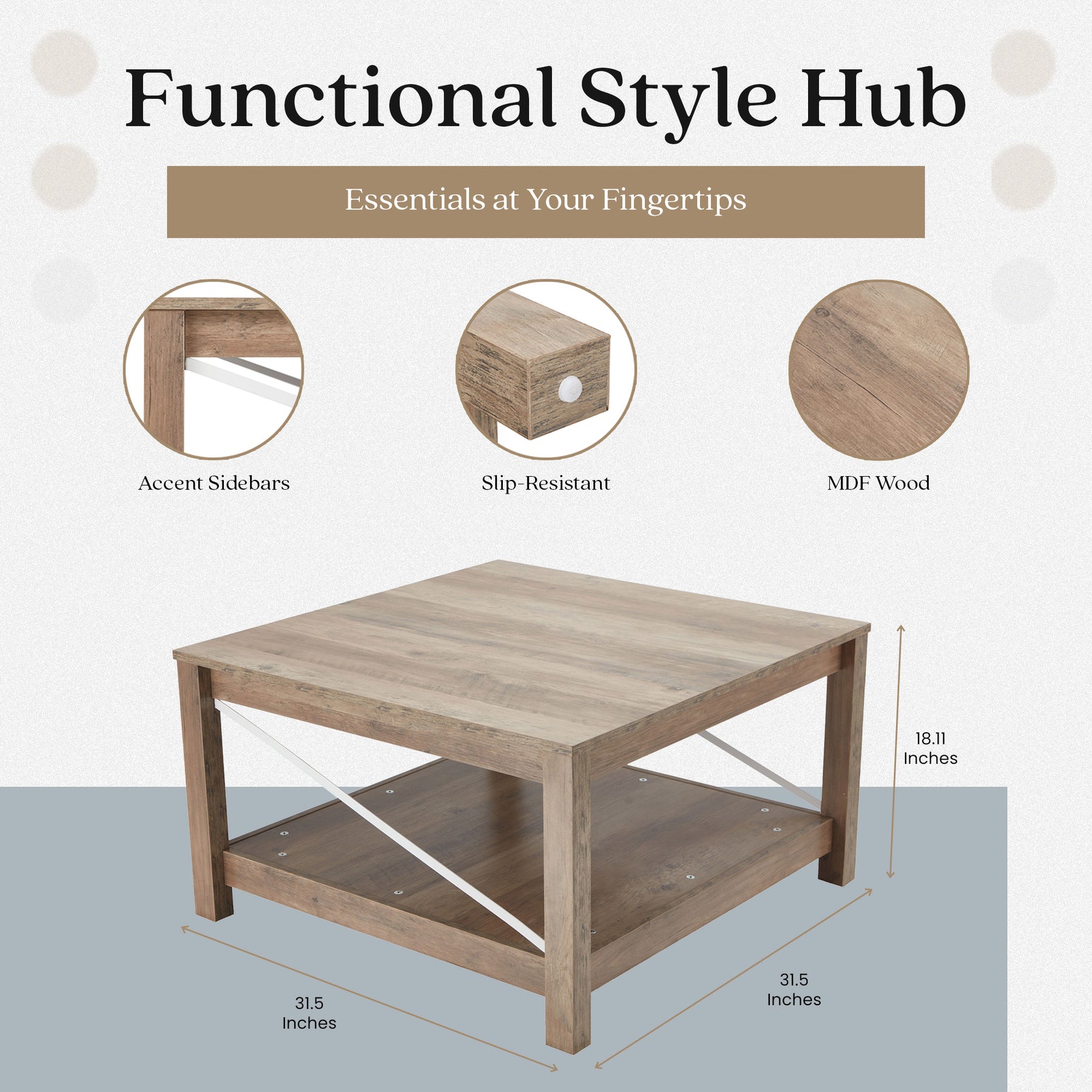 Functional Style Hub

Essentials at Your Fingertips

Accent Sidebars

Slip-Resistant

MDF Wood

18.11
Inches

31.5
Inches

31.5
Inches